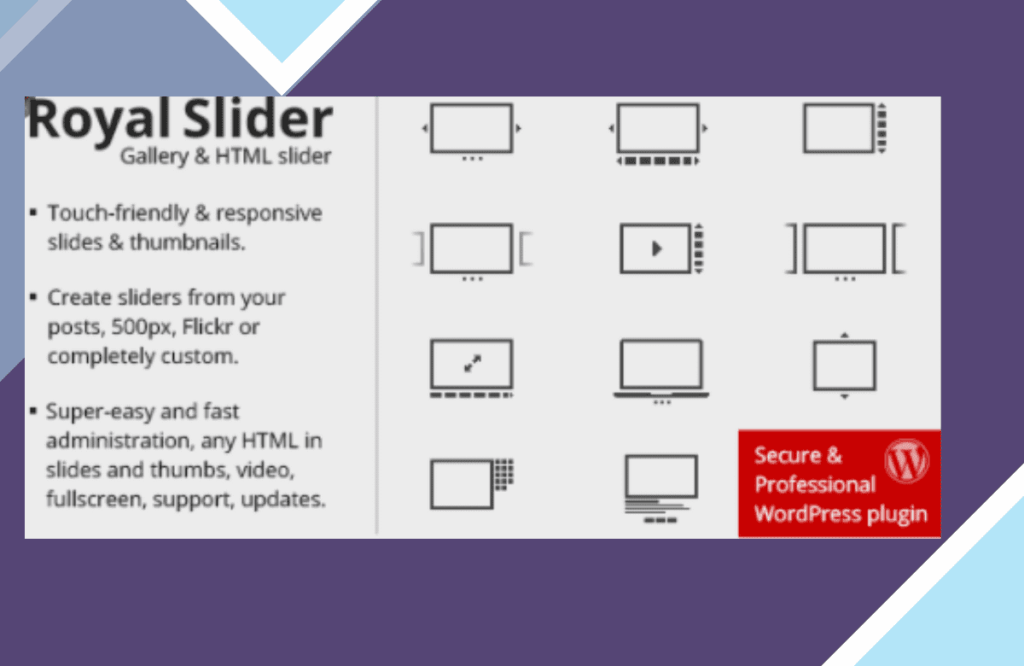 Royal Slider
Gallery & HTML slider

▪ Touch-friendly & responsive slides & thumbnails.

▪ Create sliders from your posts, 500px, Flickr or completely custom.

▪ Super-easy and fast administration, any HTML in slides and thumbs, video, fullscreen, support, updates.

Secure & Professional WordPress plugin